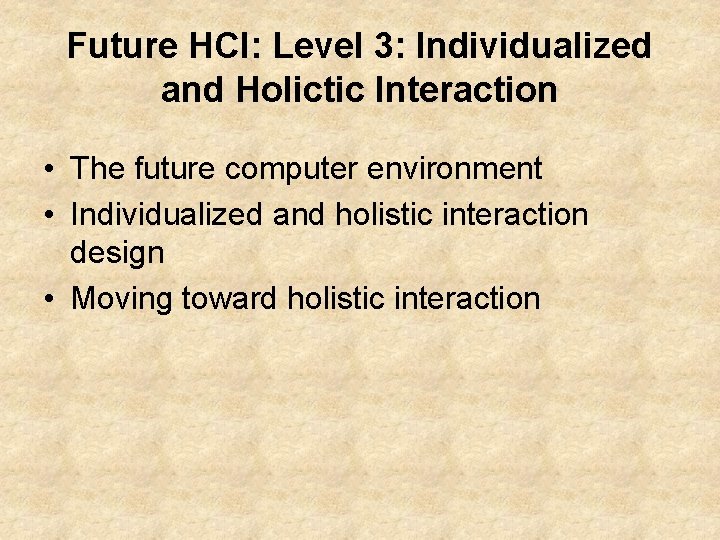 Future HCI: Level 3: Individualized and Holictic Interaction

• The future computer environment
• Individualized and holistic interaction design
• Moving toward holistic interaction